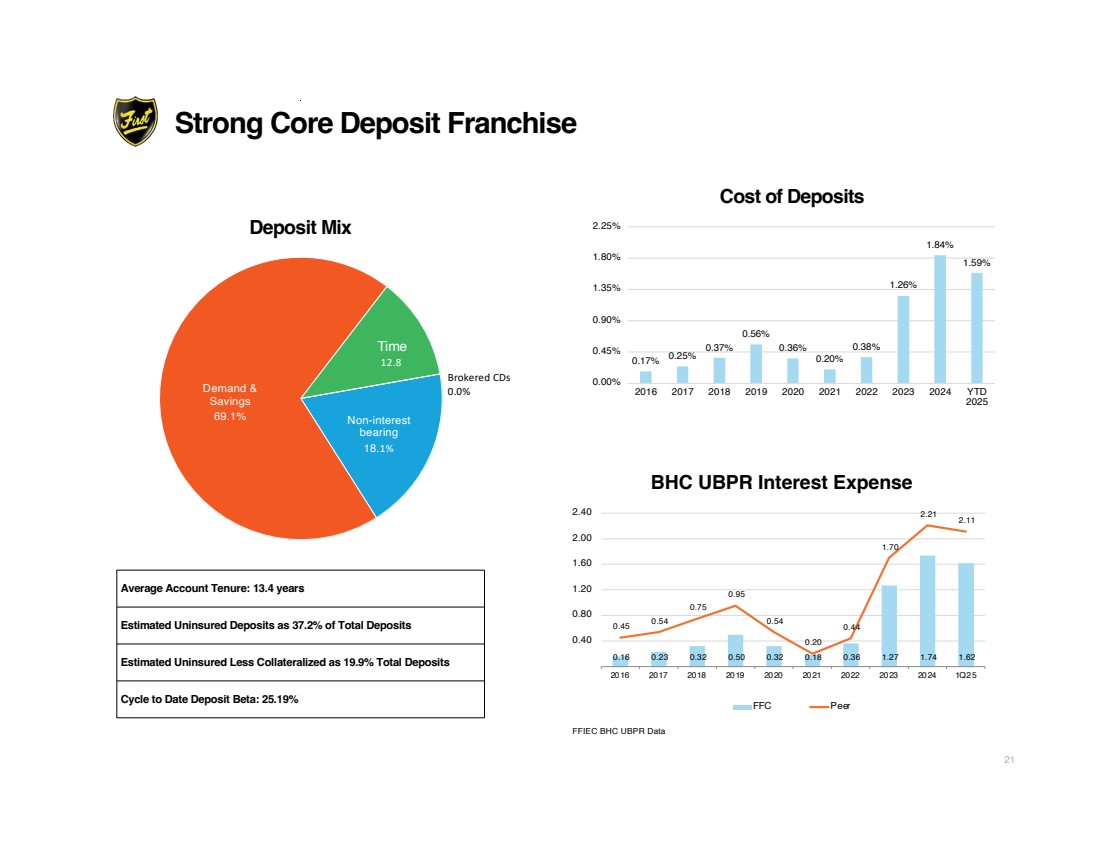 First

Strong Core Deposit Franchise

Deposit Mix

Demand & Savings 69.1%

Time 12.8

Brokered CDs 0.0%

Non-interest bearing 18.1%

| Average Account Tenure: 13.4 years |
|---|
| Estimated Uninsured Deposits as 37.2% of Total Deposits |
| Estimated Uninsured Less Collateralized as 19.9% Total Deposits |
| Cycle to Date Deposit Beta: 25.19% |

Cost of Deposits

2.25%
1.80%
1.35%
0.90%
0.45%
0.00%

0.17% 0.25% 0.37% 0.56% 0.36% 0.20% 0.38% 1.26% 1.84% 1.59%

2016 2017 2018 2019 2020 2021 2022 2023 2024 YTD 2025

BHC UBPR Interest Expense

2.40
2.00
1.60
1.20
0.80
0.40

0.45 0.54 0.75 0.95 0.54 0.20 0.44 1.70 2.21 2.11

0.16 0.23 0.32 0.50 0.32 0.18 0.36 1.27 1.74 1.62

2016 2017 2018 2019 2020 2021 2022 2023 2024 1Q25

FFC Peer

FFIEC BHC UBPR Data

21